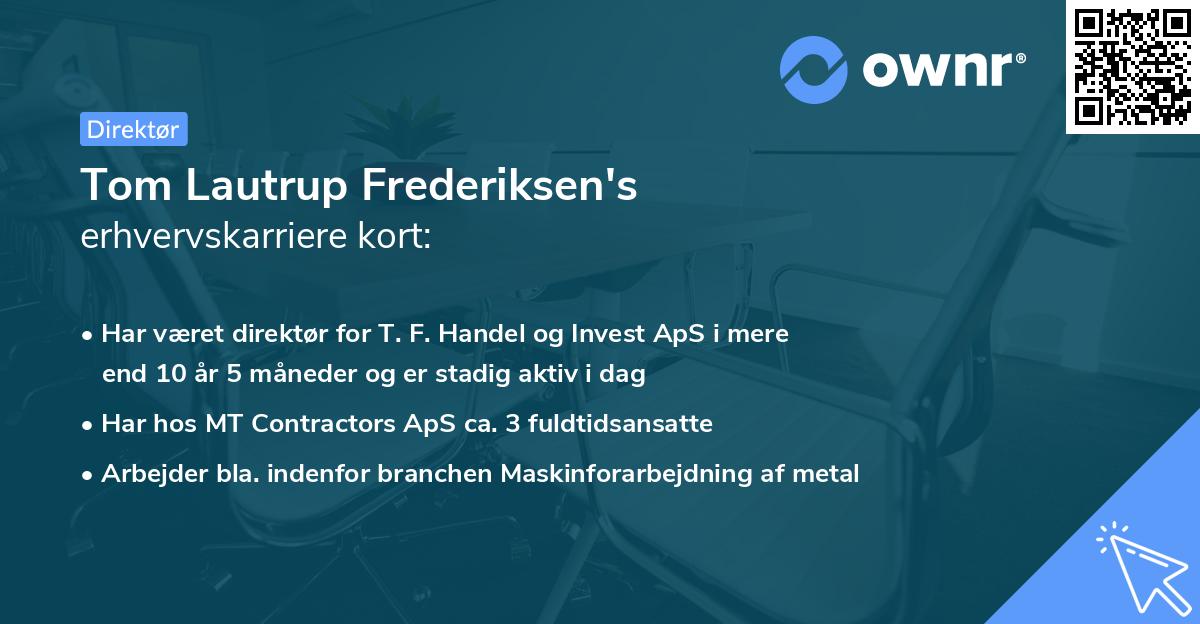 ownr®

Direktør

Tom Lautrup Frederiksen's erhvervskarriere kort:

• Har været direktør for T. F. Handel og Invest ApS i mere end 10 år 5 måneder og er stadig aktiv i dag

• Har hos MT Contractors ApS ca. 3 fuldtidsansatte

• Arbejder bla. indenfor branchen Maskinforarbejdning af metal